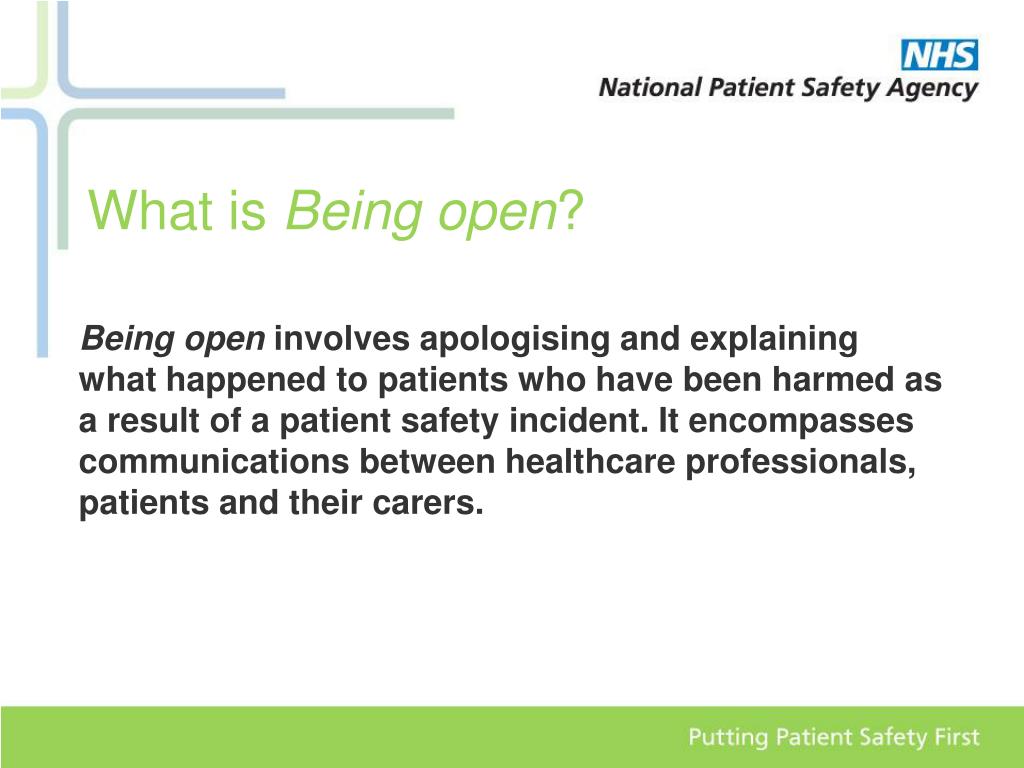 NHS
National Patient Safety Agency

What is Being open?

Being open involves apologising and explaining what happened to patients who have been harmed as a result of a patient safety incident. It encompasses communications between healthcare professionals, patients and their carers.

Putting Patient Safety First